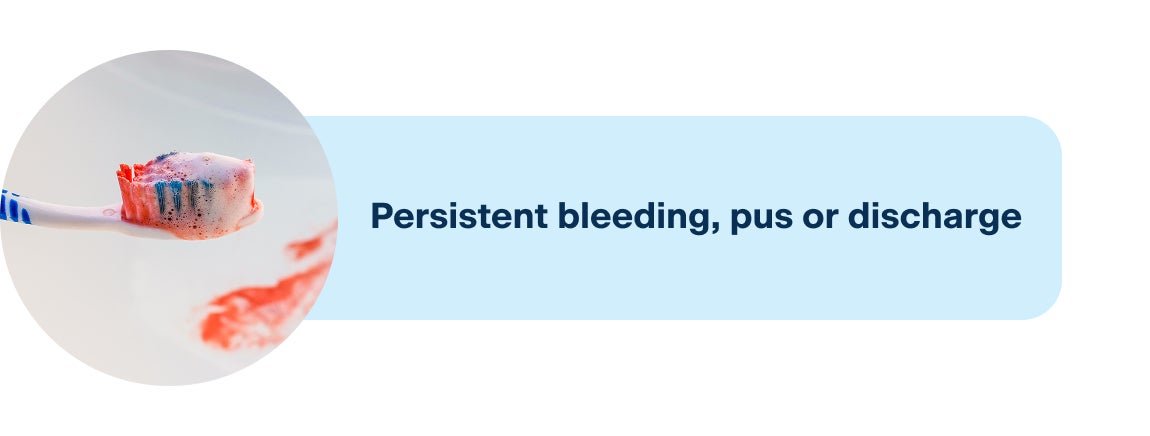 Persistent bleeding, pus or discharge